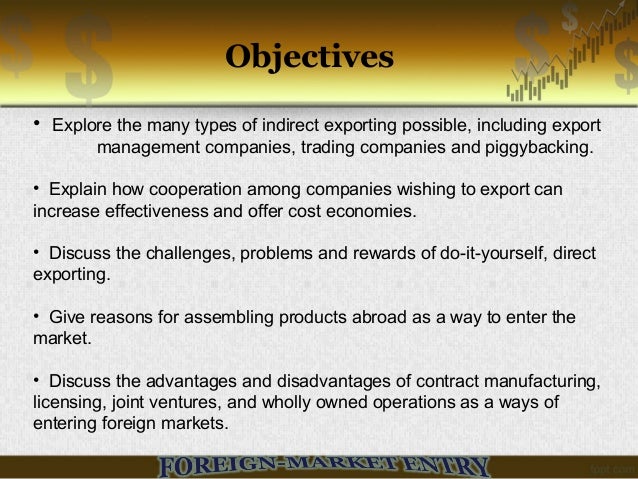 Objectives

• Explore the many types of indirect exporting possible, including export management companies, trading companies and piggybacking.

• Explain how cooperation among companies wishing to export can increase effectiveness and offer cost economies.

• Discuss the challenges, problems and rewards of do-it-yourself, direct exporting.

• Give reasons for assembling products abroad as a way to enter the market.

• Discuss the advantages and disadvantages of contract manufacturing, licensing, joint ventures, and wholly owned operations as a ways of entering foreign markets.

FOREIGN-MARKET ENTRY

fppt.com